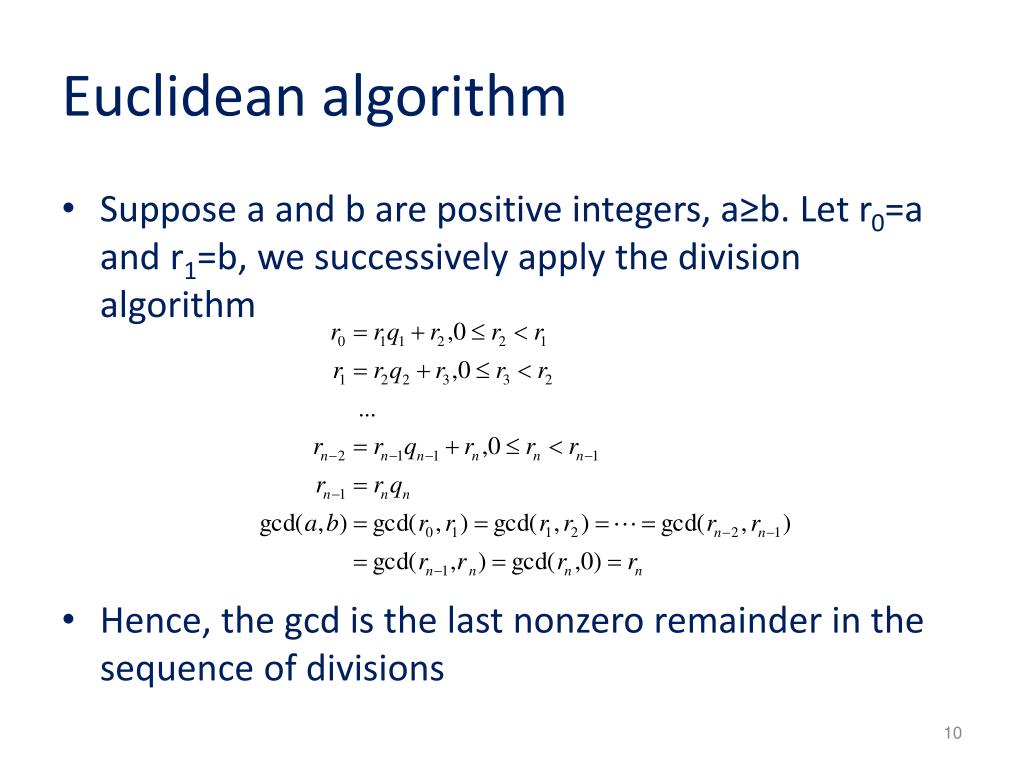 Euclidean algorithm

• Suppose a and b are positive integers, a≥b. Let $r_0$=a and $r_1$=b, we successively apply the division algorithm

$r_0 = r_1 q_1 + r_2, 0 \le r_2 < r_1$

$r_1 = r_2 q_2 + r_3, 0 \le r_3 < r_2$

$\cdots$

$r_{n-2} = r_{n-1} q_{n-1} + r_n, 0 \le r_n < r_{n-1}$

$r_{n-1} = r_n q_n$

$\gcd(a,b) = \gcd(r_0, r_1) = \gcd(r_1, r_2) = \cdots = \gcd(r_{n-2}, r_{n-1})$

$= \gcd(r_{n-1}, r_n) = \gcd(r_n, 0) = r_n$

• Hence, the gcd is the last nonzero remainder in the sequence of divisions

10